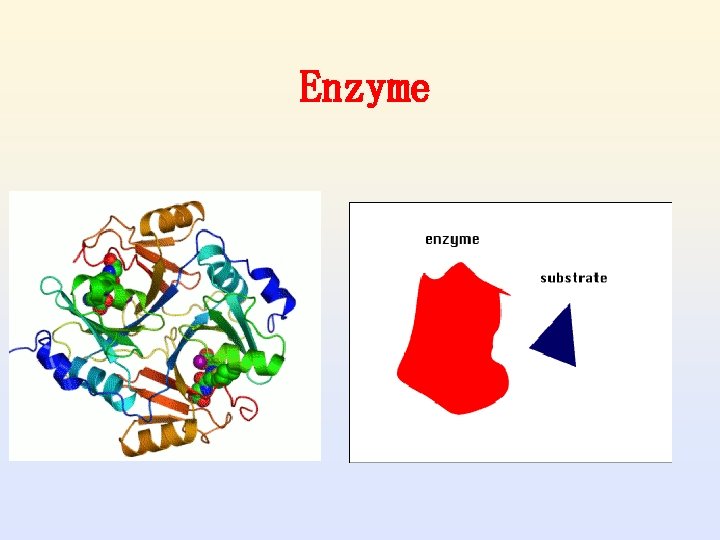 Enzyme

enzyme

substrate